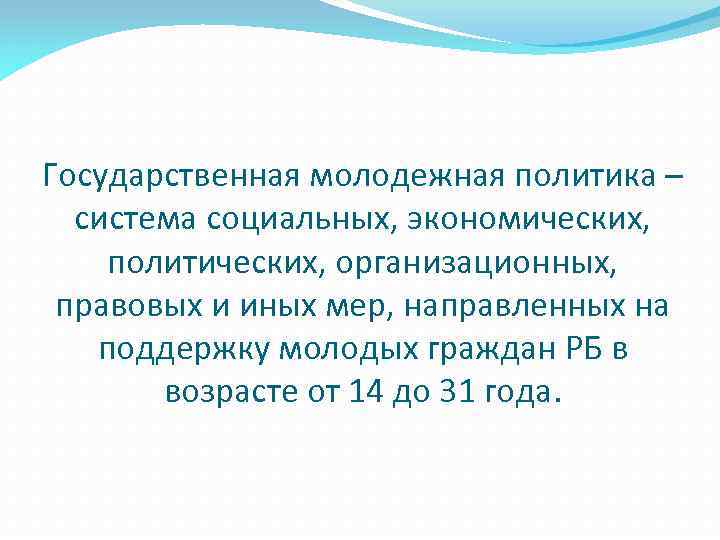 Государственная молодежная политика – система социальных, экономических, политических, организационных, правовых и иных мер, направленных на поддержку молодых граждан РБ в возрасте от 14 до 31 года.